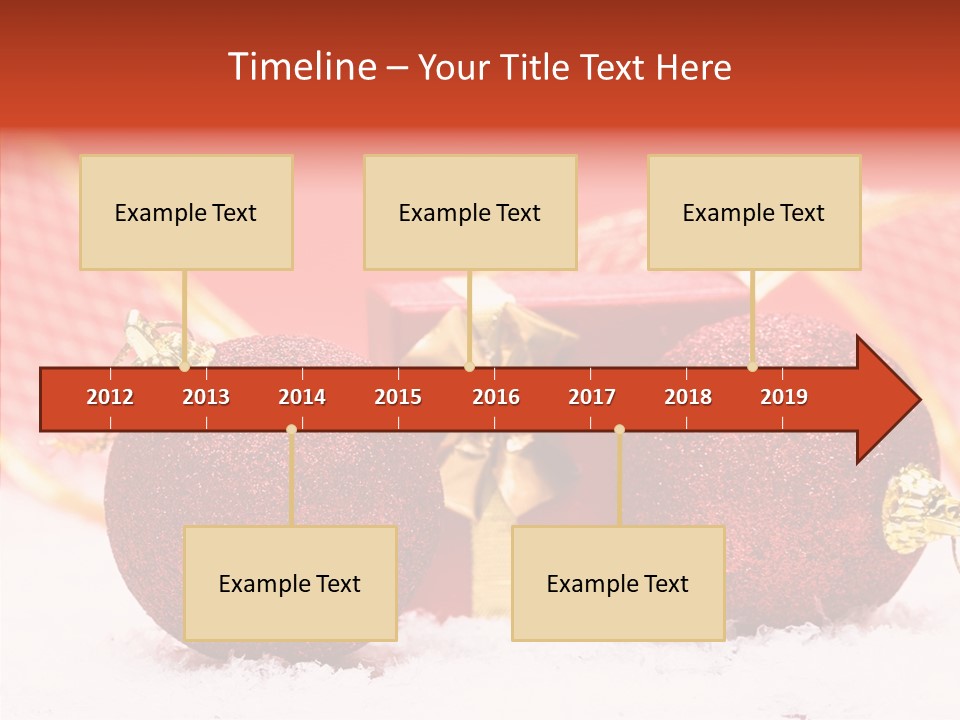 Timeline – Your Title Text Here

Example Text

Example Text

Example Text

2012 2013 2014 2015 2016 2017 2018 2019

Example Text

Example Text